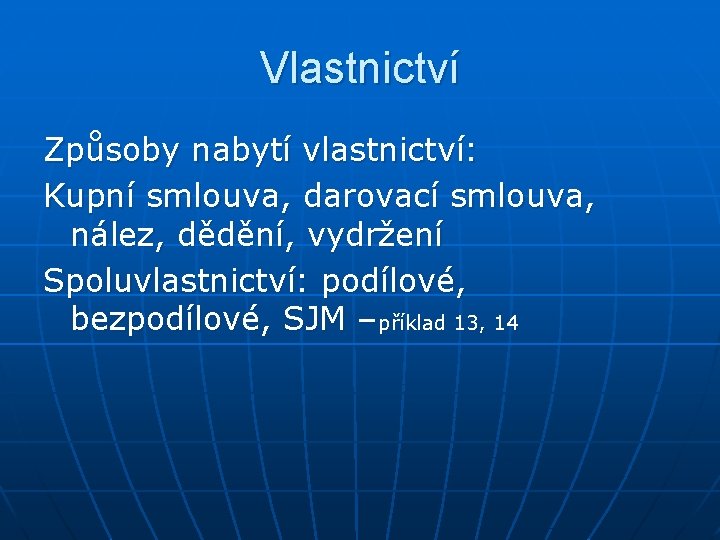 Vlastnictví

Způsoby nabytí vlastnictví:

Kupní smlouva, darovací smlouva, nález, dědění, vydržení

Spoluvlastnictví: podílové, bezpodílové, SJM –příklad 13, 14